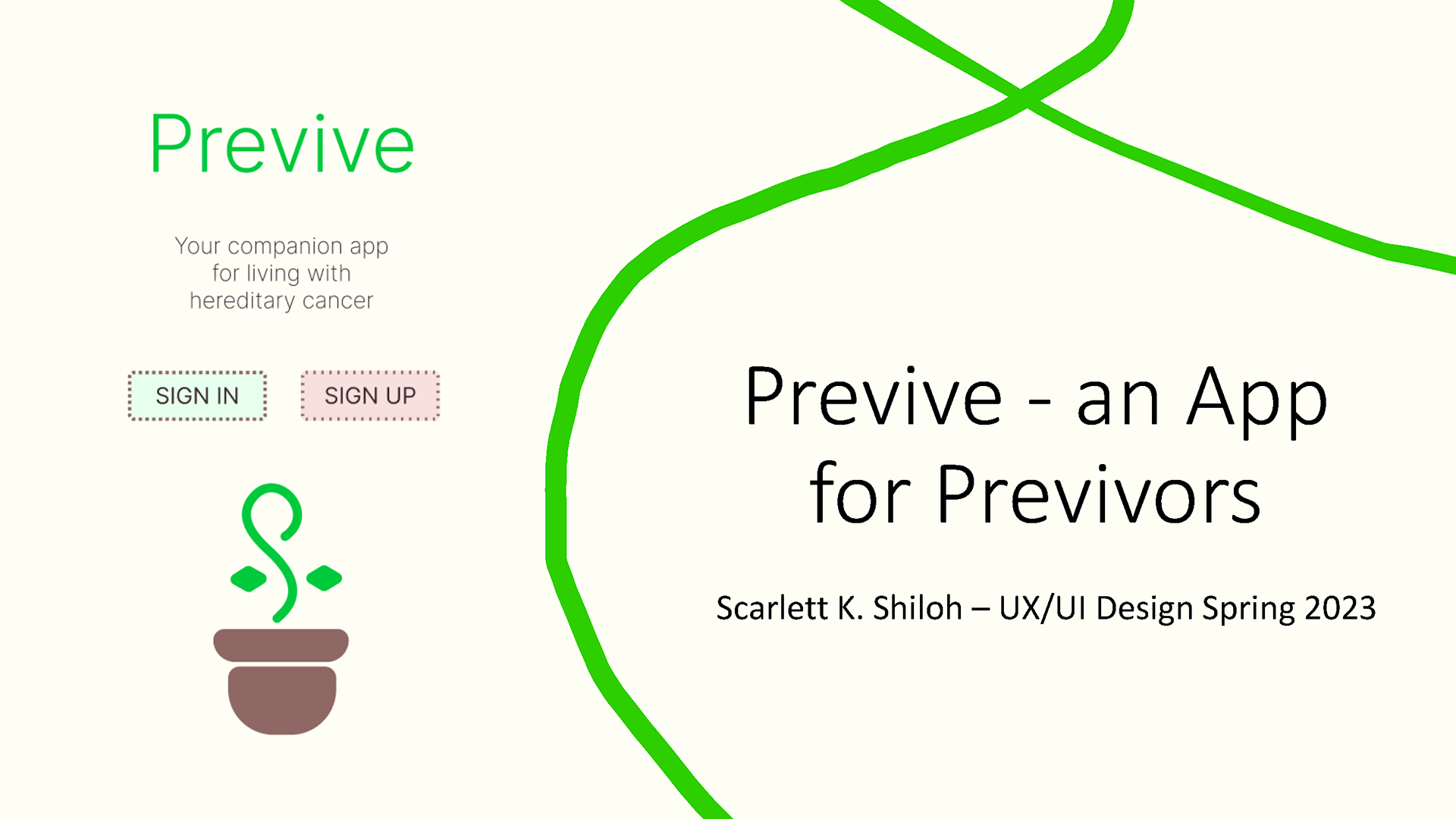 Previve

Your companion app for living with hereditary cancer

SIGN IN

SIGN UP

Previve - an App for Previvors

Scarlett K. Shiloh – UX/UI Design Spring 2023